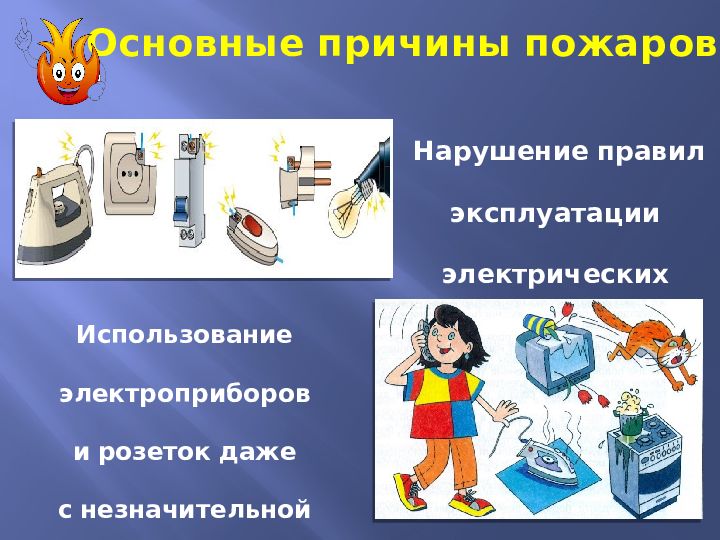 Основные причины пожаров

Нарушение правил эксплуатации электрических

Использование электроприборов и розеток даже с незначительной